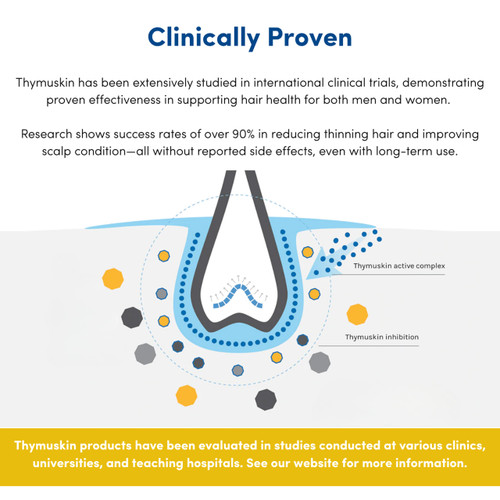 Clinically Proven

Thymuskin has been extensively studied in international clinical trials, demonstrating proven effectiveness in supporting hair health for both men and women.

Research shows success rates of over 90% in reducing thinning hair and improving scalp condition—all without reported side effects, even with long-term use.

Thymuskin active complex

Thymuskin inhibition

Thymuskin products have been evaluated in studies conducted at various clinics, universities, and teaching hospitals. See our website for more information.